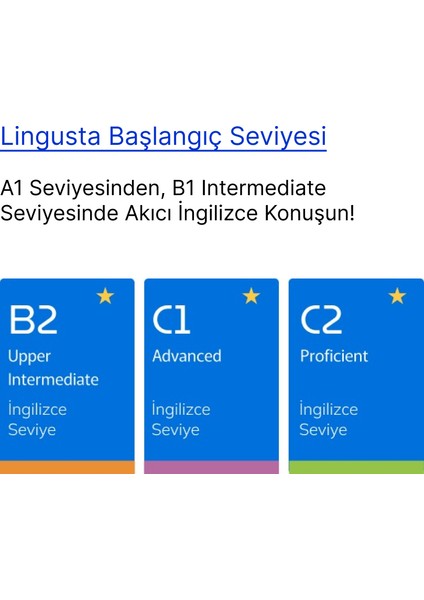 Lingusta Başlangıç Seviyesi

A1 Seviyesinden, B1 Intermediate Seviyesinde Akıcı İngilizce Konuşun!

B2
Upper Intermediate
İngilizce Seviye

C1
Advanced
İngilizce Seviye

C2
Proficient
İngilizce Seviye